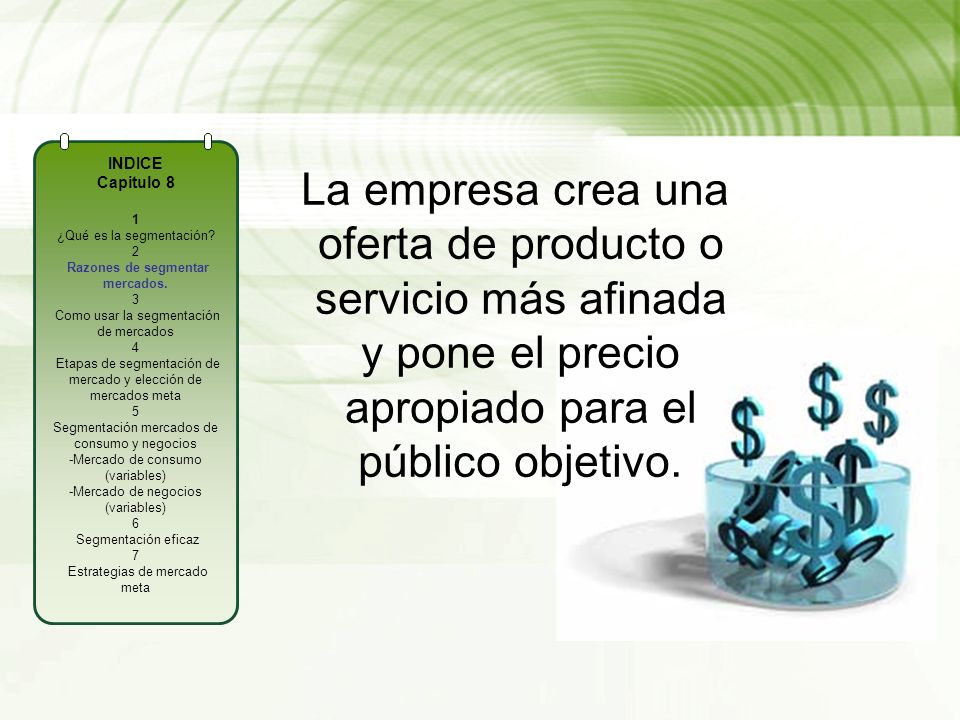 INDICE
Capitulo 8

1
¿Qué es la segmentación?
2
Razones de segmentar mercados.
3
Como usar la segmentación de mercados
4
Etapas de segmentación de mercado y elección de mercados meta
5
Segmentación mercados de consumo y negocios
-Mercado de consumo (variables)
-Mercado de negocios (variables)
6
Segmentación eficaz
7
Estrategias de mercado meta

La empresa crea una oferta de producto o servicio más afinada y pone el precio apropiado para el público objetivo.